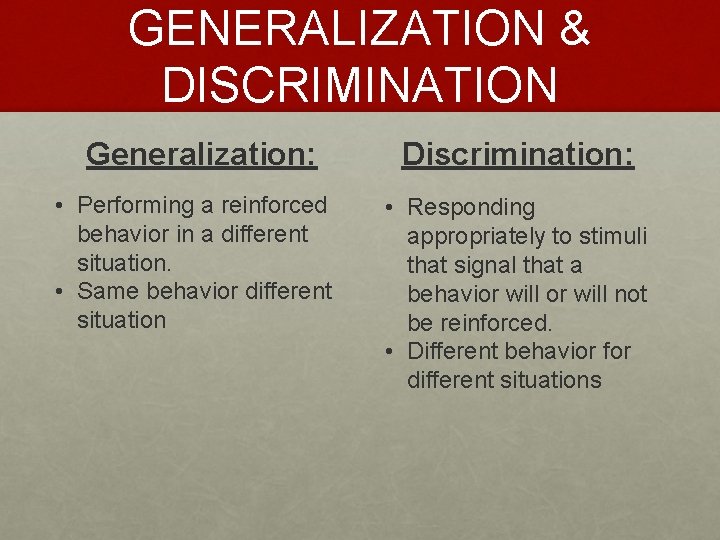 GENERALIZATION & DISCRIMINATION

Generalization:

• Performing a reinforced behavior in a different situation.
• Same behavior different situation

Discrimination:

• Responding appropriately to stimuli that signal that a behavior will or will not be reinforced.
• Different behavior for different situations